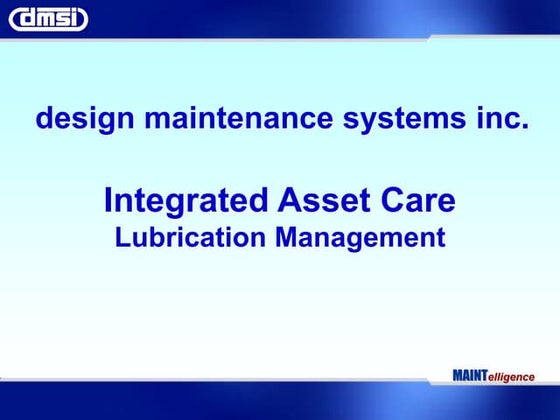 dmsi

design maintenance systems inc.

Integrated Asset Care
Lubrication Management

MAINTelligence